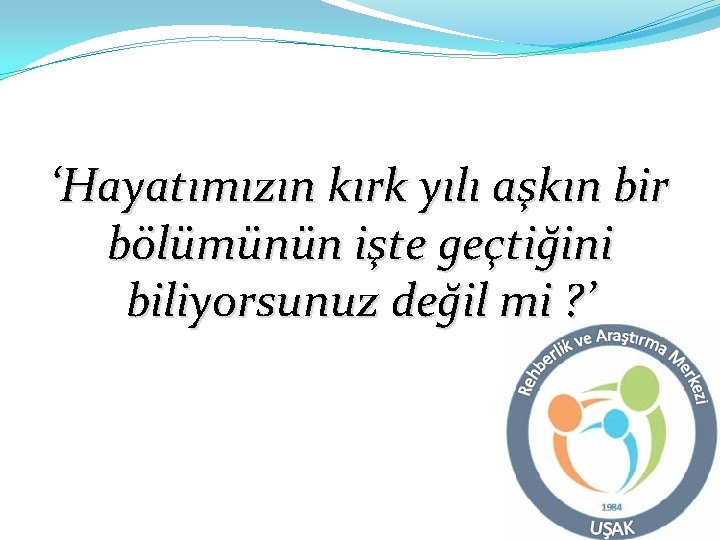 ‘Hayatımızın kırk yılı aşkın bir bölümünün işte geçtiğini biliyorsunuz değil mi ?’

Rehberlik ve Araştırma Merkezi
1984
UŞAK